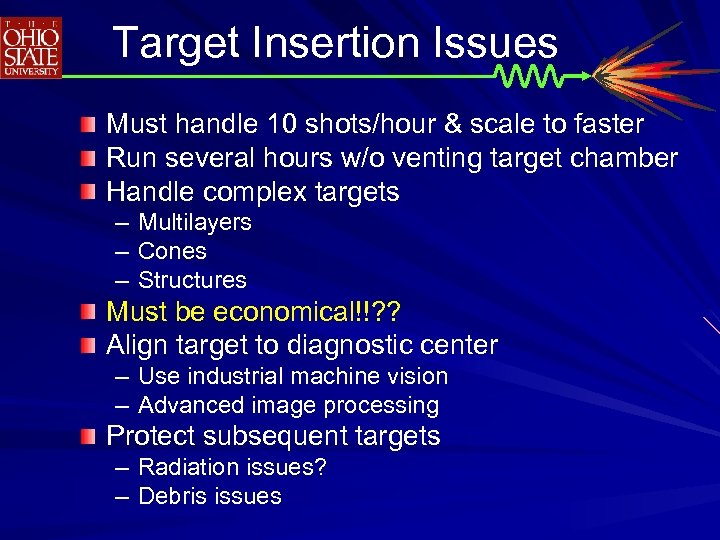 THE OHIO STATE UNIVERSITY

Target Insertion Issues

Must handle 10 shots/hour & scale to faster
Run several hours w/o venting target chamber
Handle complex targets
– Multilayers
– Cones
– Structures
Must be economical!!??
Align target to diagnostic center
– Use industrial machine vision
– Advanced image processing
Protect subsequent targets
– Radiation issues?
– Debris issues